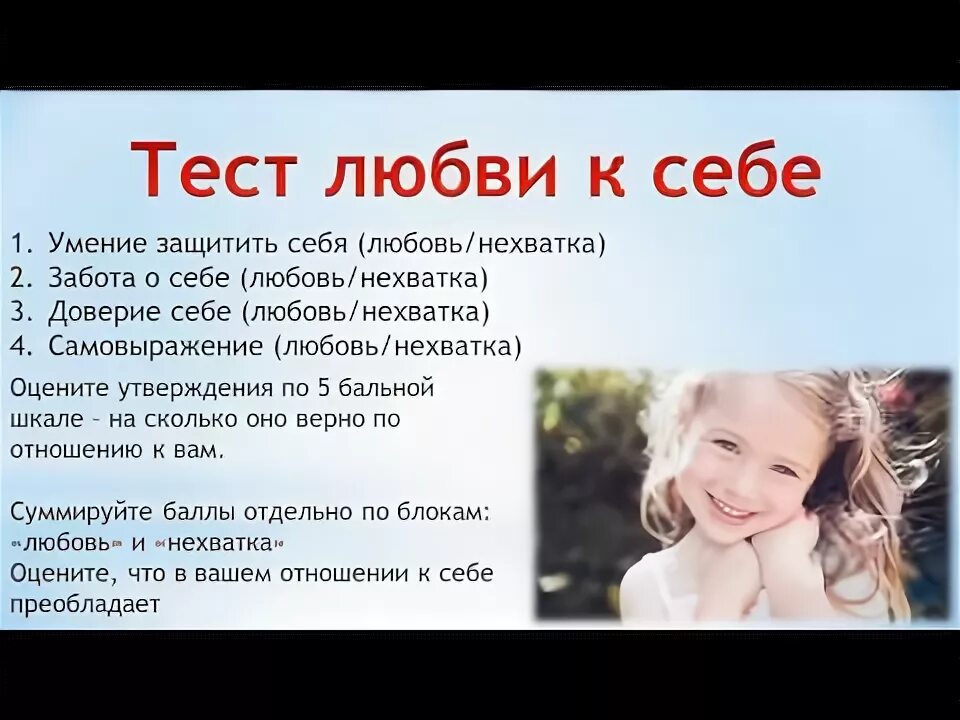 Тест любви к себе

1. Умение защитить себя (любовь/нехватка)
2. Забота о себе (любовь/нехватка)
3. Доверие себе (любовь/нехватка)
4. Самовыражение (любовь/нехватка)

Оцените утверждения по 5 бальной шкале – на сколько оно верно по отношению к вам.

Суммируйте баллы отдельно по блокам: «любовь» и «нехватка»
Оцените, что в вашем отношении к себе преобладает